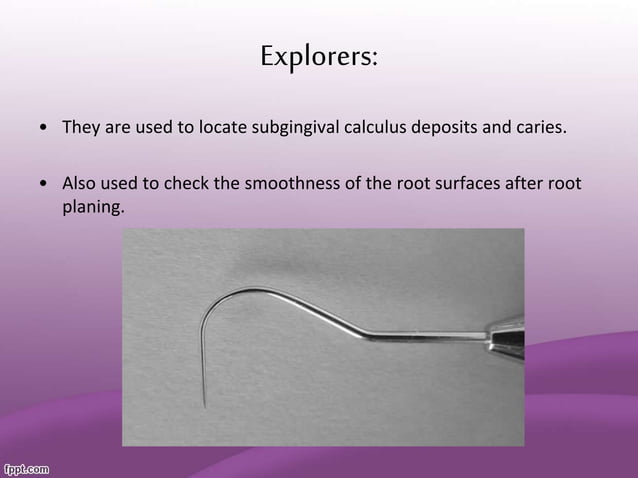 Explorers:

• They are used to locate subgingival calculus deposits and caries.

• Also used to check the smoothness of the root surfaces after root planing.

fppt.com